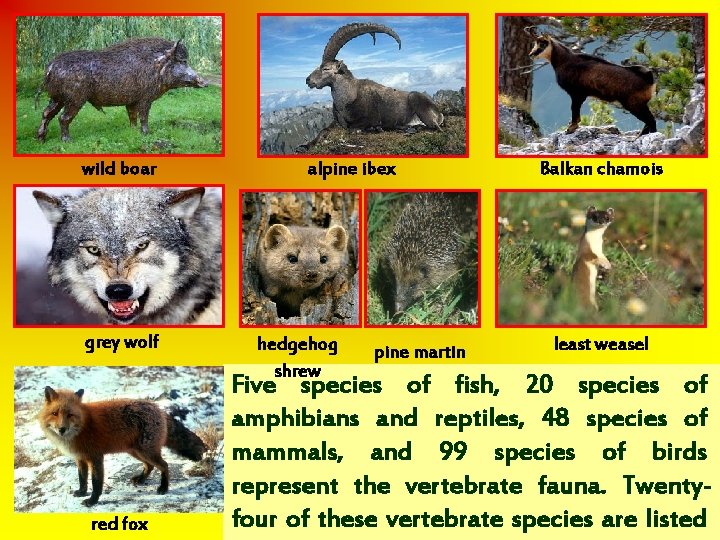 wild boar

alpine ibex

Balkan chamois

grey wolf

hedgehog

shrew

pine martin

least weasel

red fox

Five species of fish, 20 species of amphibians and reptiles, 48 species of mammals, and 99 species of birds represent the vertebrate fauna. Twenty-four of these vertebrate species are listed